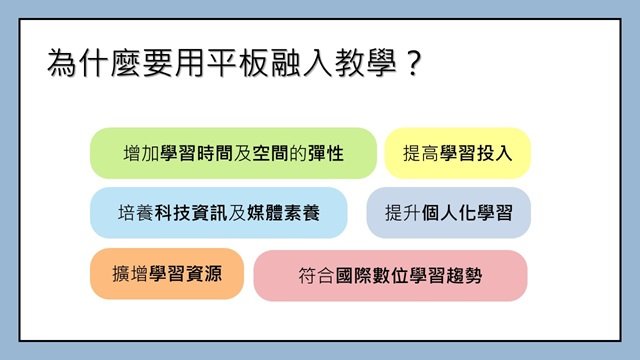 為什麼要用平板融入教學？

增加學習時間及空間的彈性

提高學習投入

培養科技資訊及媒體素養

提升個人化學習

擴增學習資源

符合國際數位學習趨勢